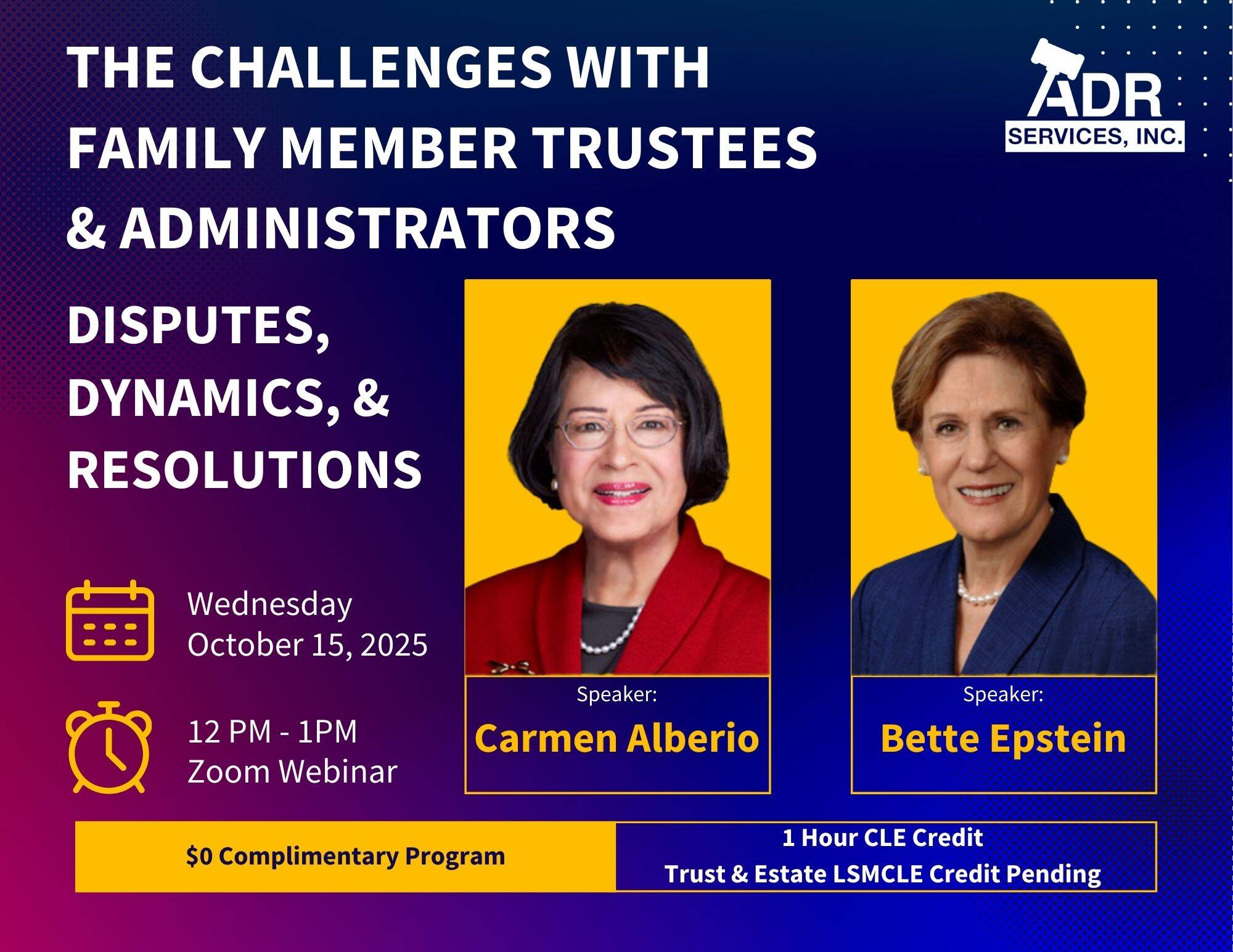 THE CHALLENGES WITH FAMILY MEMBER TRUSTEES & ADMINISTRATORS

ADR SERVICES, INC.

DISPUTES, DYNAMICS, & RESOLUTIONS

Wednesday
October 15, 2025

12 PM - 1PM
Zoom Webinar

Speaker:
Carmen Alberio

Speaker:
Bette Epstein

$0 Complimentary Program

1 Hour CLE Credit
Trust & Estate LSMCLE Credit Pending